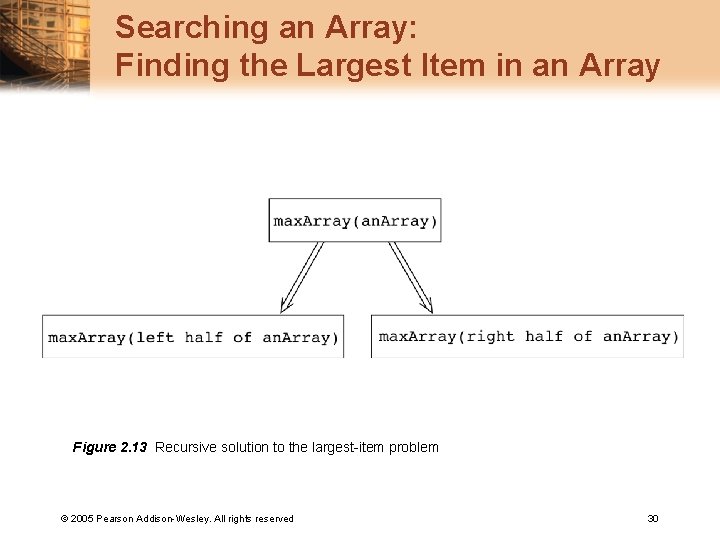 Searching an Array:
Finding the Largest Item in an Array

maxArray(anArray)

maxArray(left half of anArray)

maxArray(right half of anArray)

Figure 2.13 Recursive solution to the largest-item problem

© 2005 Pearson Addison-Wesley. All rights reserved

30